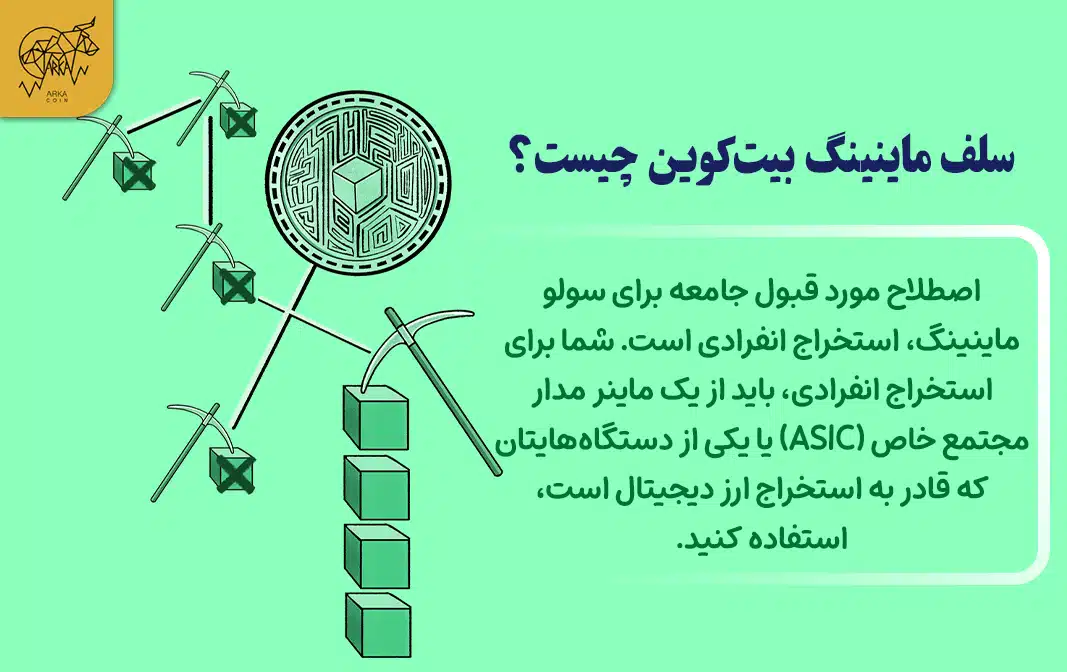 ARKA
ARKA COIN

سلف ماینینگ بیت‌کوین چیست؟

اصطلاح مورد قبول جامعه برای سولو ماینینگ، استخراج انفرادی است. شما برای استخراج انفرادی، باید از یک ماینر مدار مجتمع خاص (ASIC) یا یکی از دستگاه‌هایتان که قادر به استخراج ارز دیجیتال است، استفاده کنید.